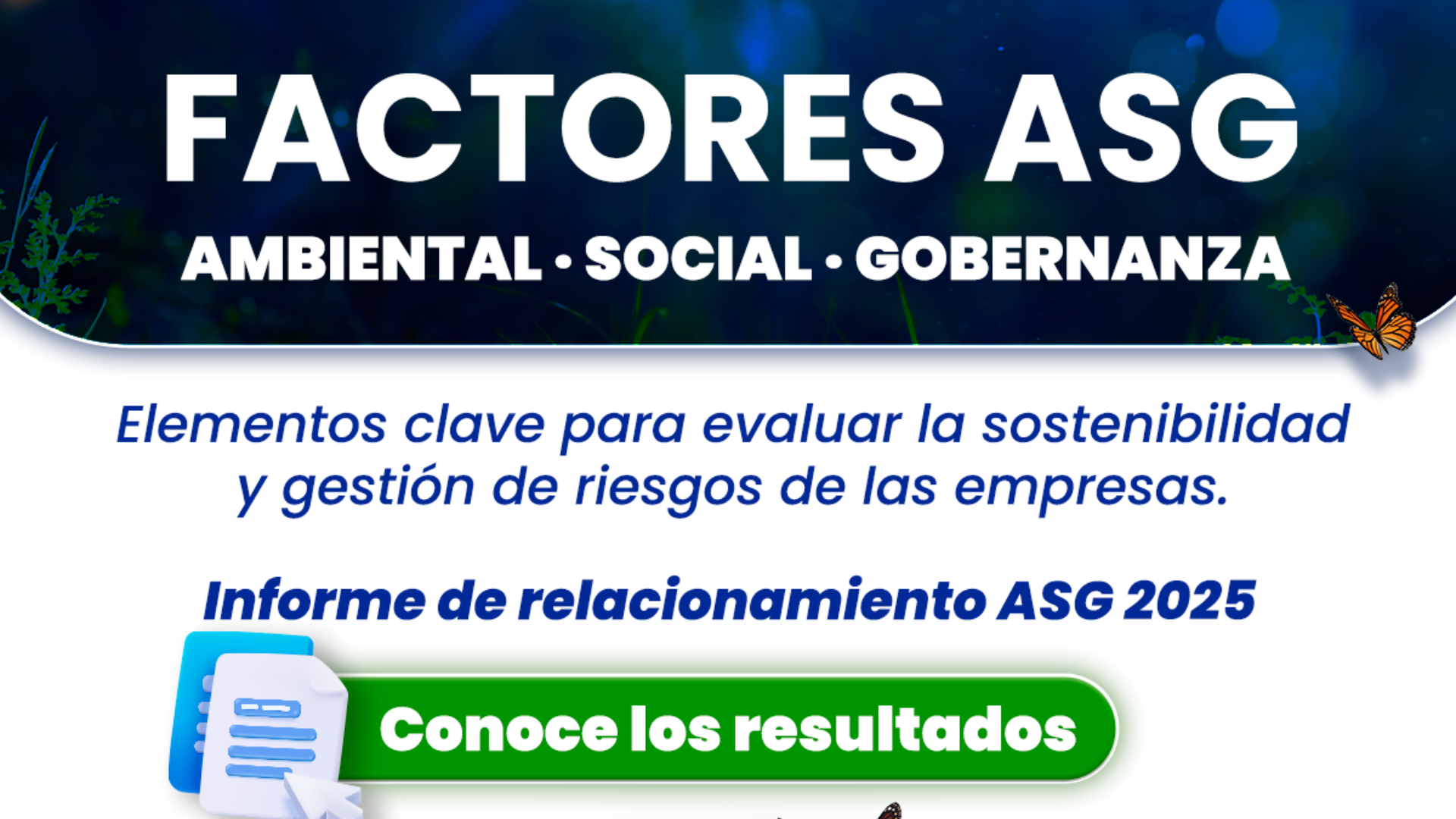 FACTORES ASG

AMBIENTAL · SOCIAL · GOBERNANZA

Elementos clave para evaluar la sostenibilidad y gestión de riesgos de las empresas.

Informe de relacionamiento ASG 2025

Conoce los resultados